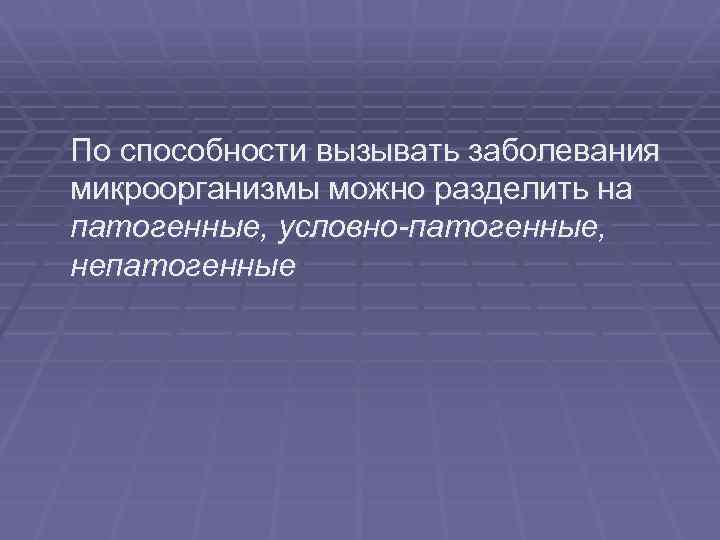 По способности вызывать заболевания микроорганизмы можно разделить на патогенные, условно-патогенные, непатогенные